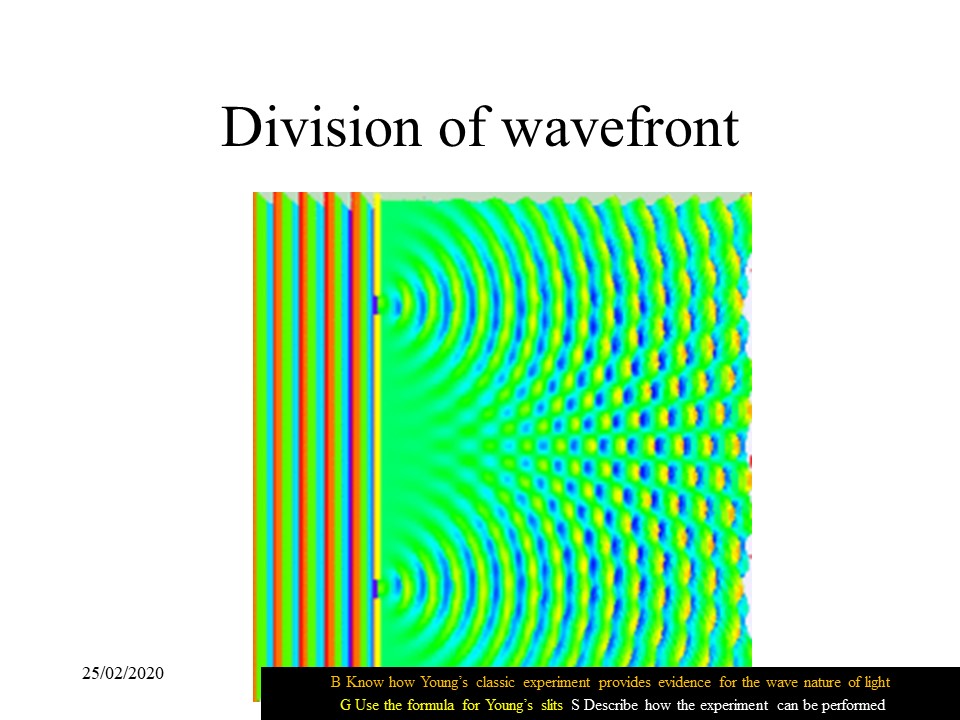 Division of wavefront

25/02/2020

B Know how Young's classic experiment provides evidence for the wave nature of light

G Use the formula for Young's slits S Describe how the experiment can be performed